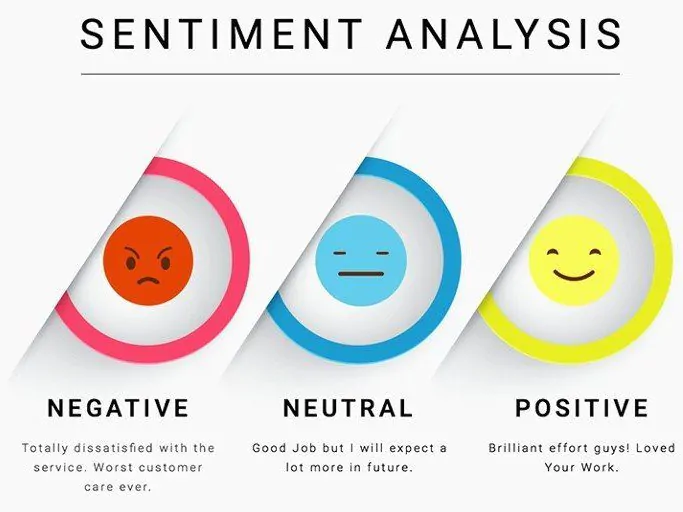 SENTIMENT ANALYSIS

NEGATIVE

Totally dissatisfied with the service. Worst customer care ever.

NEUTRAL

Good Job but I will expect a lot more in future.

POSITIVE

Brilliant effort guys! Loved Your Work.